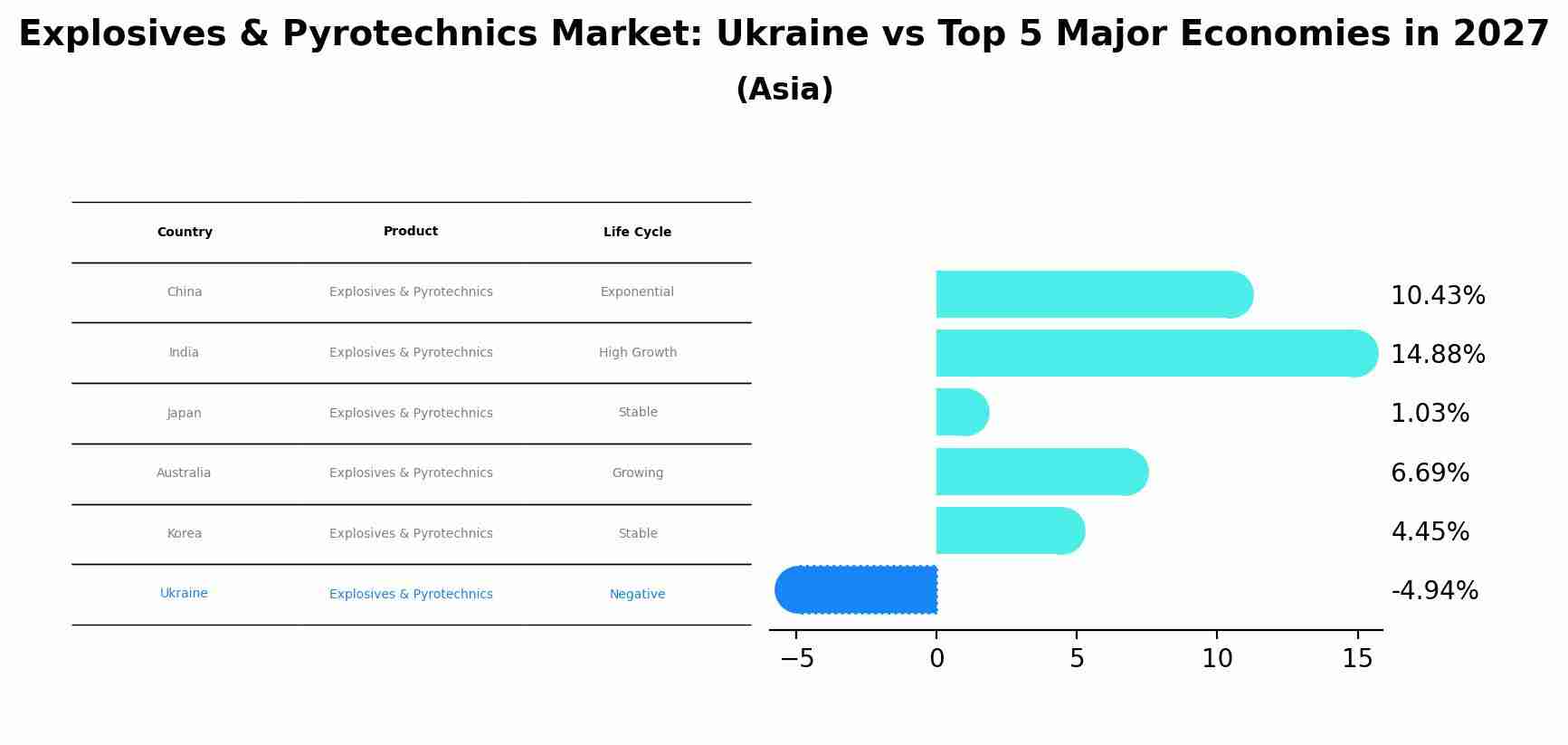 Explosives & Pyrotechnics Market: Ukraine vs Top 5 Major Economies in 2027
(Asia)

| Country | Product | Life Cycle |
|---|---|---|
| China | Explosives & Pyrotechnics | Exponential |
| India | Explosives & Pyrotechnics | High Growth |
| Japan | Explosives & Pyrotechnics | Stable |
| Australia | Explosives & Pyrotechnics | Growing |
| Korea | Explosives & Pyrotechnics | Stable |
| Ukraine | Explosives & Pyrotechnics | Negative |

10.43%
14.88%
1.03%
6.69%
4.45%
-4.94%

−5
0
5
10
15